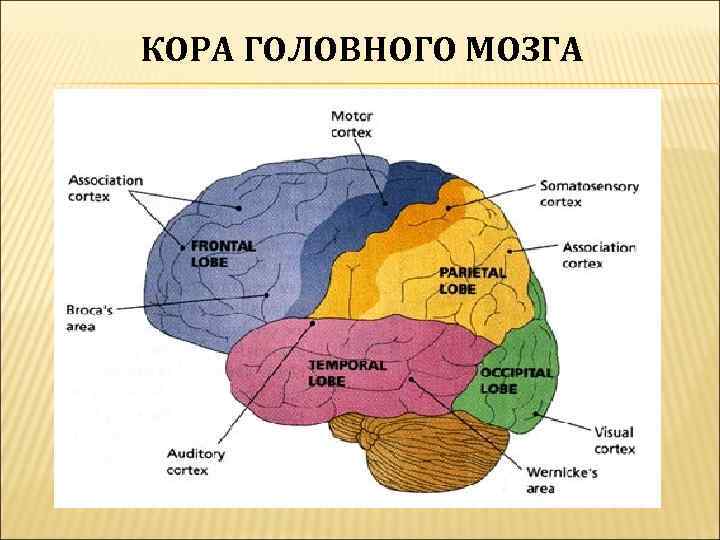 КОРА ГОЛОВНОГО МОЗГА

Motor cortex

Association cortex

Somatosensory cortex

FRONTAL LOBE

Association cortex

PARIETAL LOBE

Broca's area

TEMPORAL LOBE

OCCIPITAL LOBE

Visual cortex

Auditory cortex

Wernicke's area